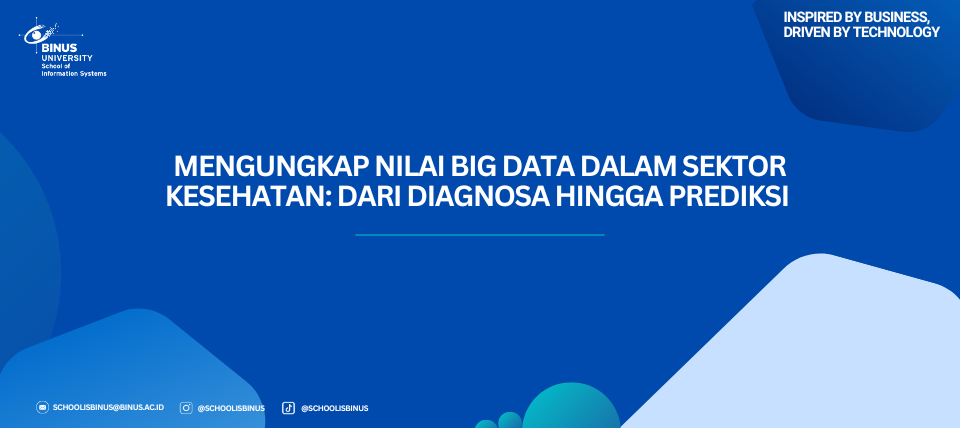 BINUS UNIVERSITY
School of Information Systems

INSPIRED BY BUSINESS, DRIVEN BY TECHNOLOGY

MENGUNGKAP NILAI BIG DATA DALAM SEKTOR KESEHATAN: DARI DIAGNOSA HINGGA PREDIKSI

SCHOOLISBINUS@BINUS.AC.ID @SCHOOLISBINUS @SCHOOLISBINUS